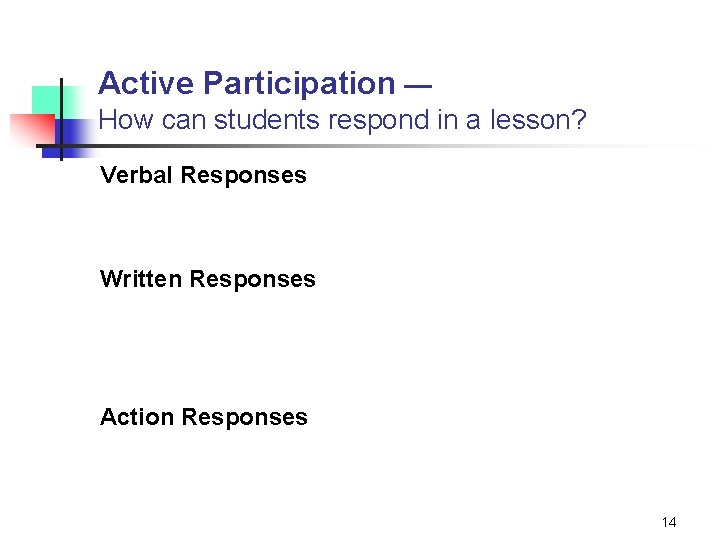 Active Participation —
How can students respond in a lesson?

Verbal Responses

Written Responses

Action Responses

14